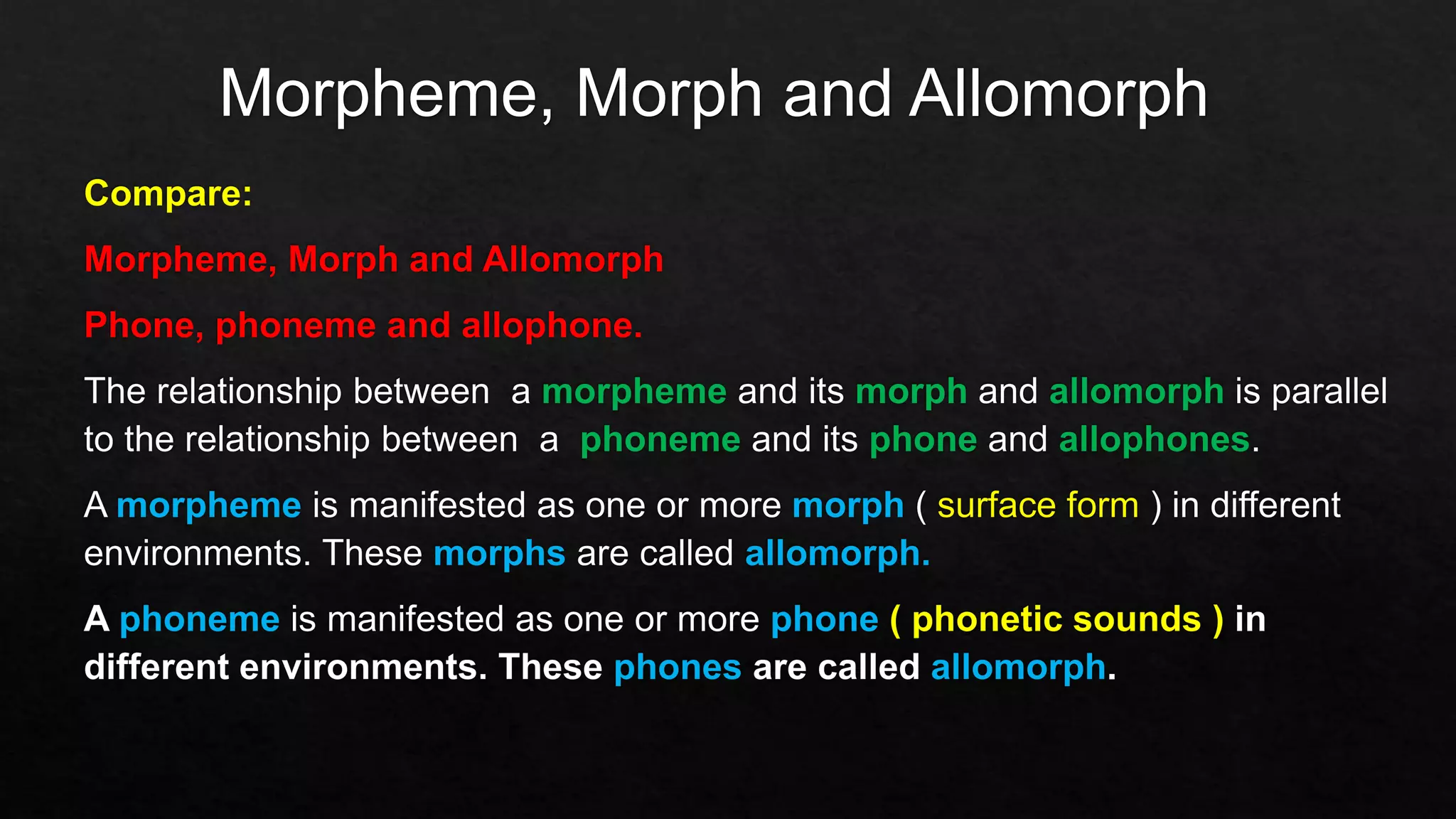 Morpheme, Morph and Allomorph

Compare:

Morpheme, Morph and Allomorph

Phone, phoneme and allophone.

The relationship between a morpheme and its morph and allomorph is parallel to the relationship between a phoneme and its phone and allophones.

A morpheme is manifested as one or more morph ( surface form ) in different environments. These morphs are called allomorph.

A phoneme is manifested as one or more phone ( phonetic sounds ) in different environments. These phones are called allomorph.